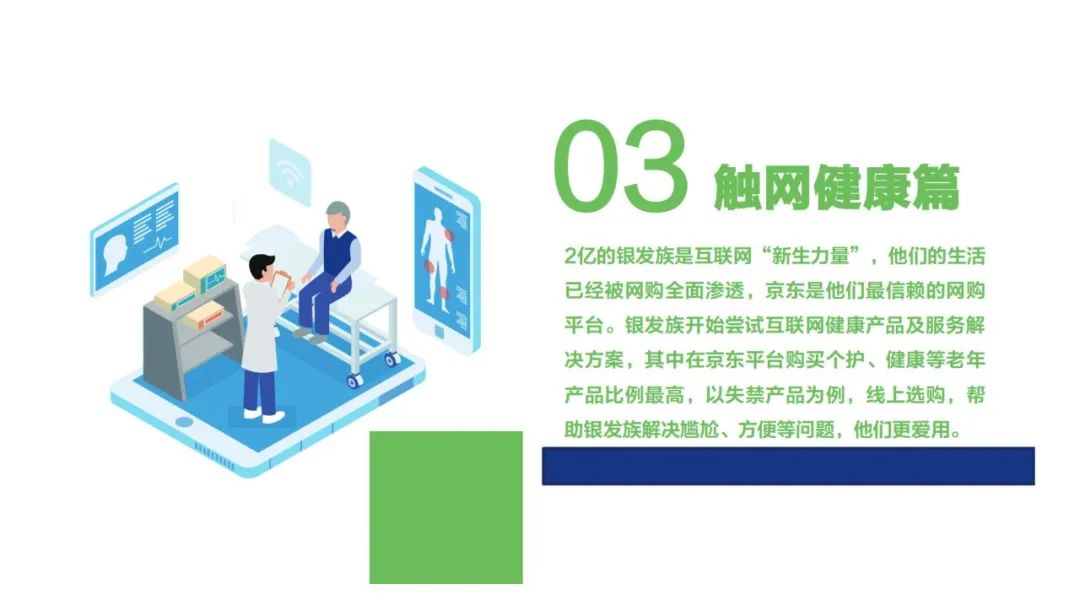 03 触网健康篇

2亿的银发族是互联网“新生力量”，他们的生活已经被网购全面渗透，京东是他们最信赖的网购平台。银发族开始尝试互联网健康产品及服务解决方案，其中在京东平台购买个护、健康等老年产品比例最高，以失禁产品为例，线上选购，帮助银发族解决尴尬、方便等问题，他们更爱用。